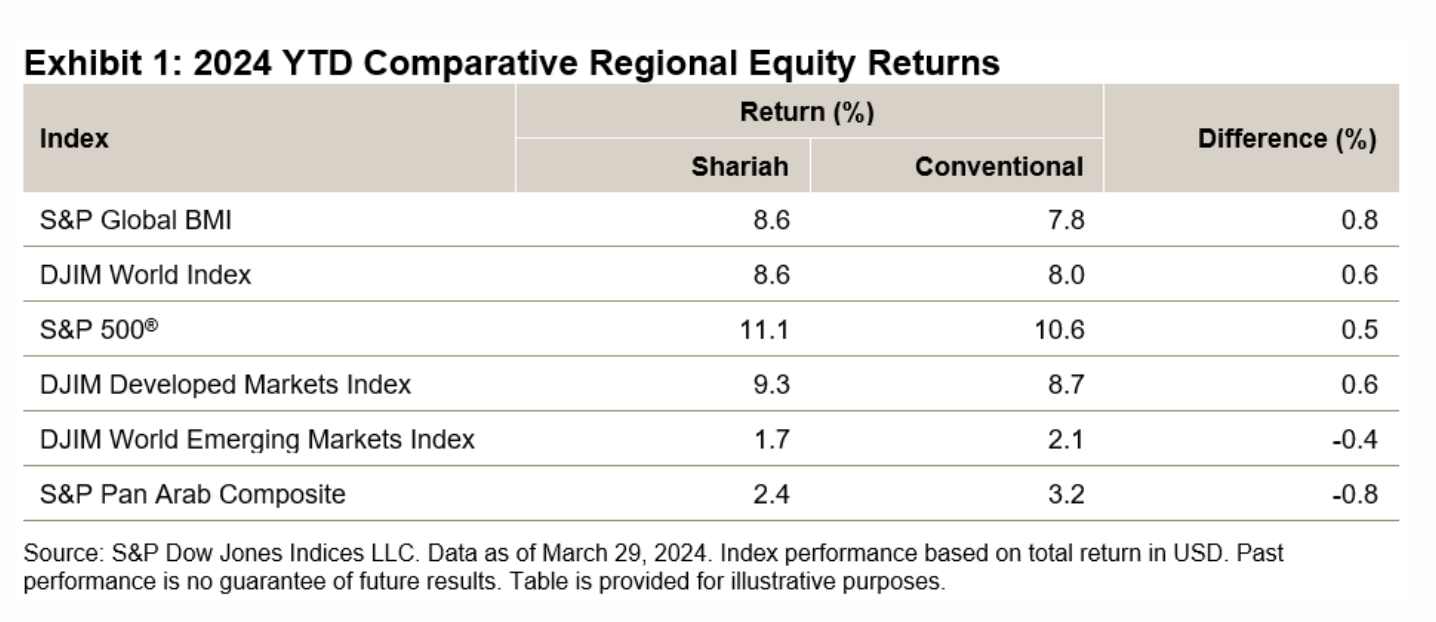 Exhibit 1: 2024 YTD Comparative Regional Equity Returns

| Index | Return (%) Shariah | Return (%) Conventional | Difference (%) |
|---|---|---|---|
| S&P Global BMI | 8.6 | 7.8 | 0.8 |
| DJIM World Index | 8.6 | 8.0 | 0.6 |
| S&P 500® | 11.1 | 10.6 | 0.5 |
| DJIM Developed Markets Index | 9.3 | 8.7 | 0.6 |
| DJIM World Emerging Markets Index | 1.7 | 2.1 | -0.4 |
| S&P Pan Arab Composite | 2.4 | 3.2 | -0.8 |

Source: S&P Dow Jones Indices LLC. Data as of March 29, 2024. Index performance based on total return in USD. Past performance is no guarantee of future results. Table is provided for illustrative purposes.